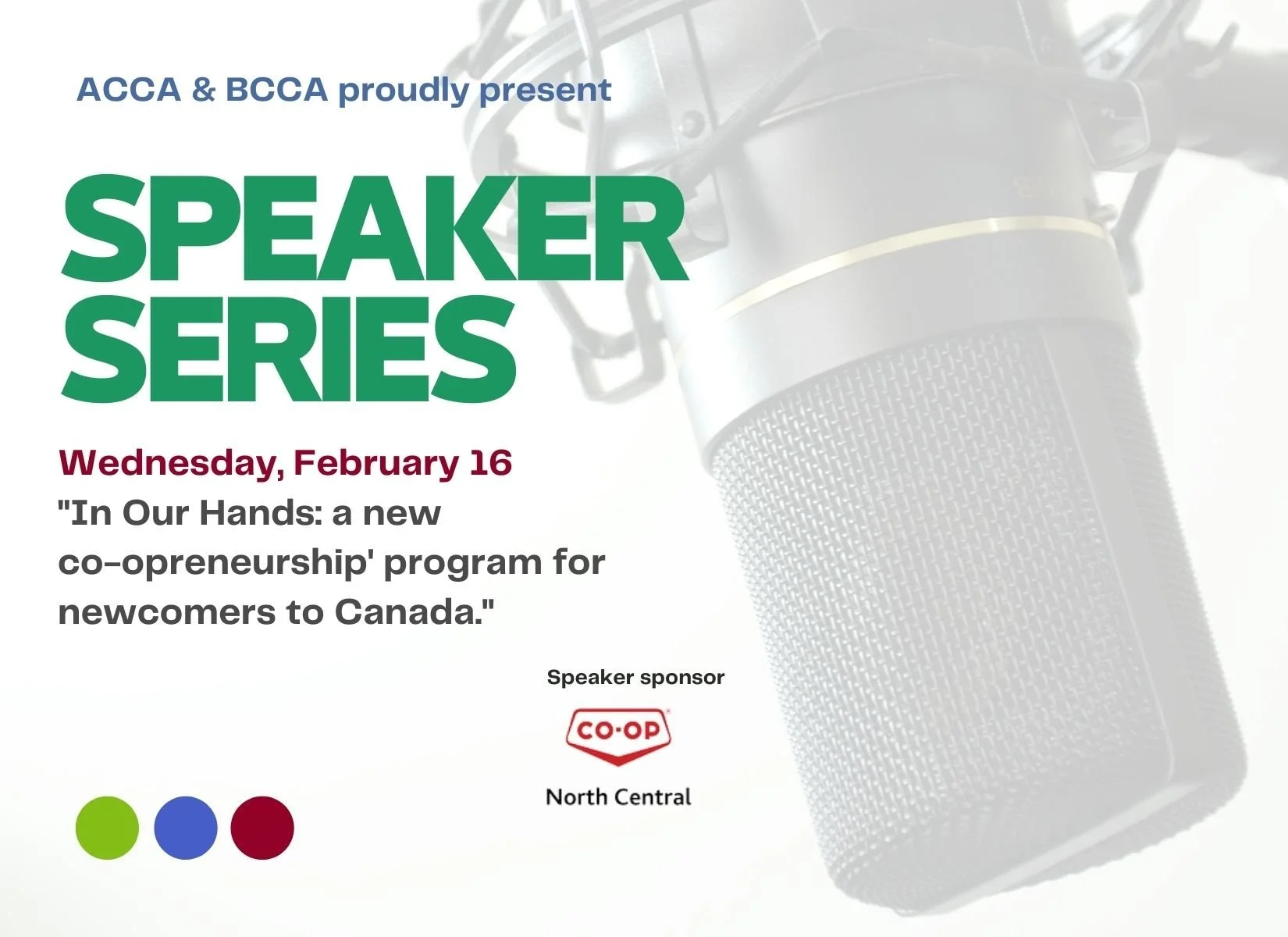 ACCA & BCCA proudly present

SPEAKER SERIES

Wednesday, February 16
"In Our Hands: a new co-opreneurship' program for newcomers to Canada."

Speaker sponsor

CO-OP

North Central